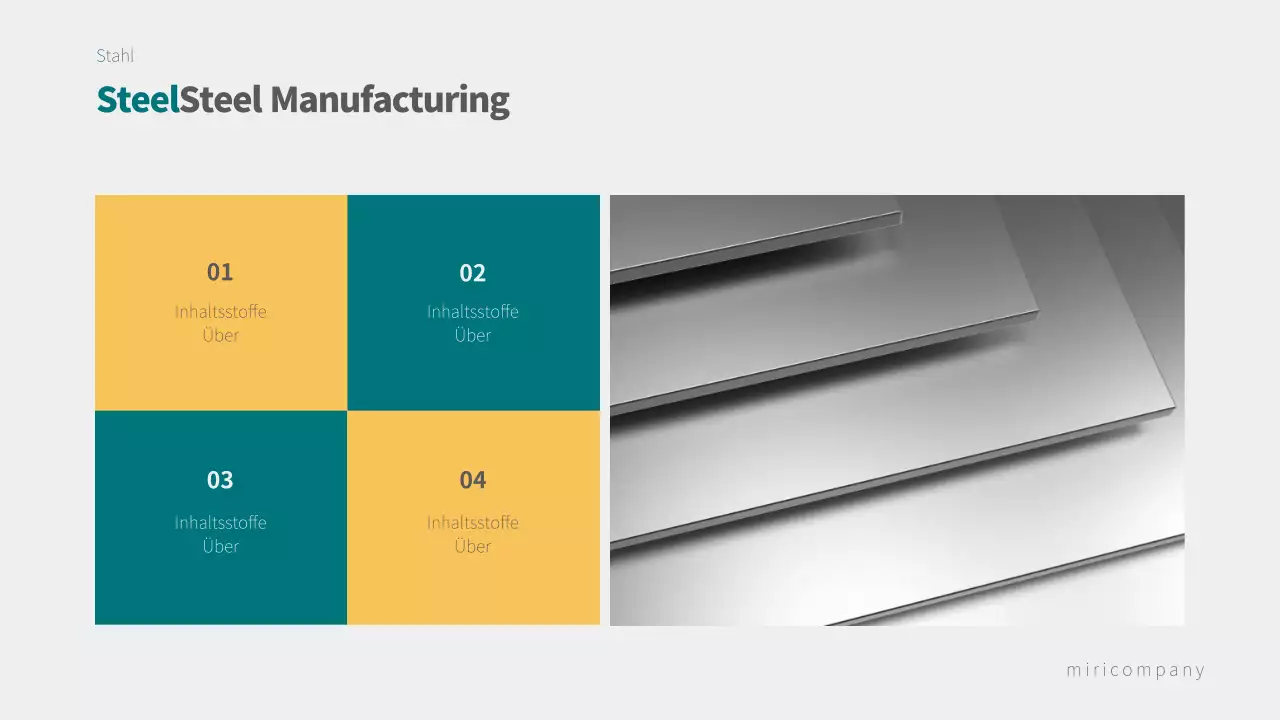 Stahl

SteelSteel Manufacturing

01

Inhaltsstoffe Über

02

Inhaltsstoffe Über

03

Inhaltsstoffe Über

04

Inhaltsstoffe Über

miricompany